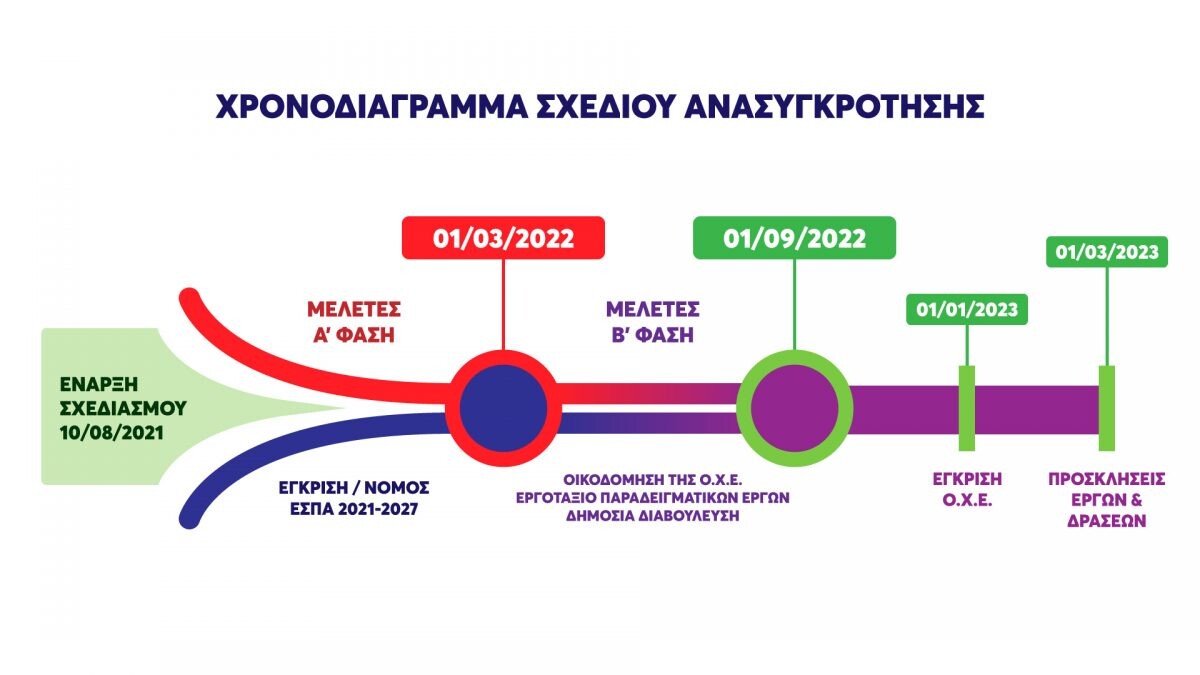 ΧΡΟΝΟΔΙΑΓΡΑΜΜΑ ΣΧΕΔΙΟΥ ΑΝΑΣΥΓΚΡΟΤΗΣΗΣ

ΕΝΑΡΞΗ ΣΧΕΔΙΑΣΜΟΥ 10/08/2021

ΜΕΛΕΤΕΣ Α' ΦΑΣΗ

ΕΓΚΡΙΣΗ / ΝΟΜΟΣ ΕΣΠΑ 2021-2027

01/03/2022

ΜΕΛΕΤΕΣ Β' ΦΑΣΗ

ΟΙΚΟΔΟΜΗΣΗ ΤΗΣ Ο.Χ.Ε.
ΕΡΓΟΤΑΞΙΟ ΠΑΡΑΔΕΙΓΜΑΤΙΚΩΝ ΕΡΓΩΝ
ΔΗΜΟΣΙΑ ΔΙΑΒΟΥΛΕΥΣΗ

01/09/2022

01/01/2023

ΕΓΚΡΙΣΗ Ο.Χ.Ε.

01/03/2023

ΠΡΟΣΚΛΗΣΕΙΣ ΕΡΓΩΝ & ΔΡΑΣΕΩΝ